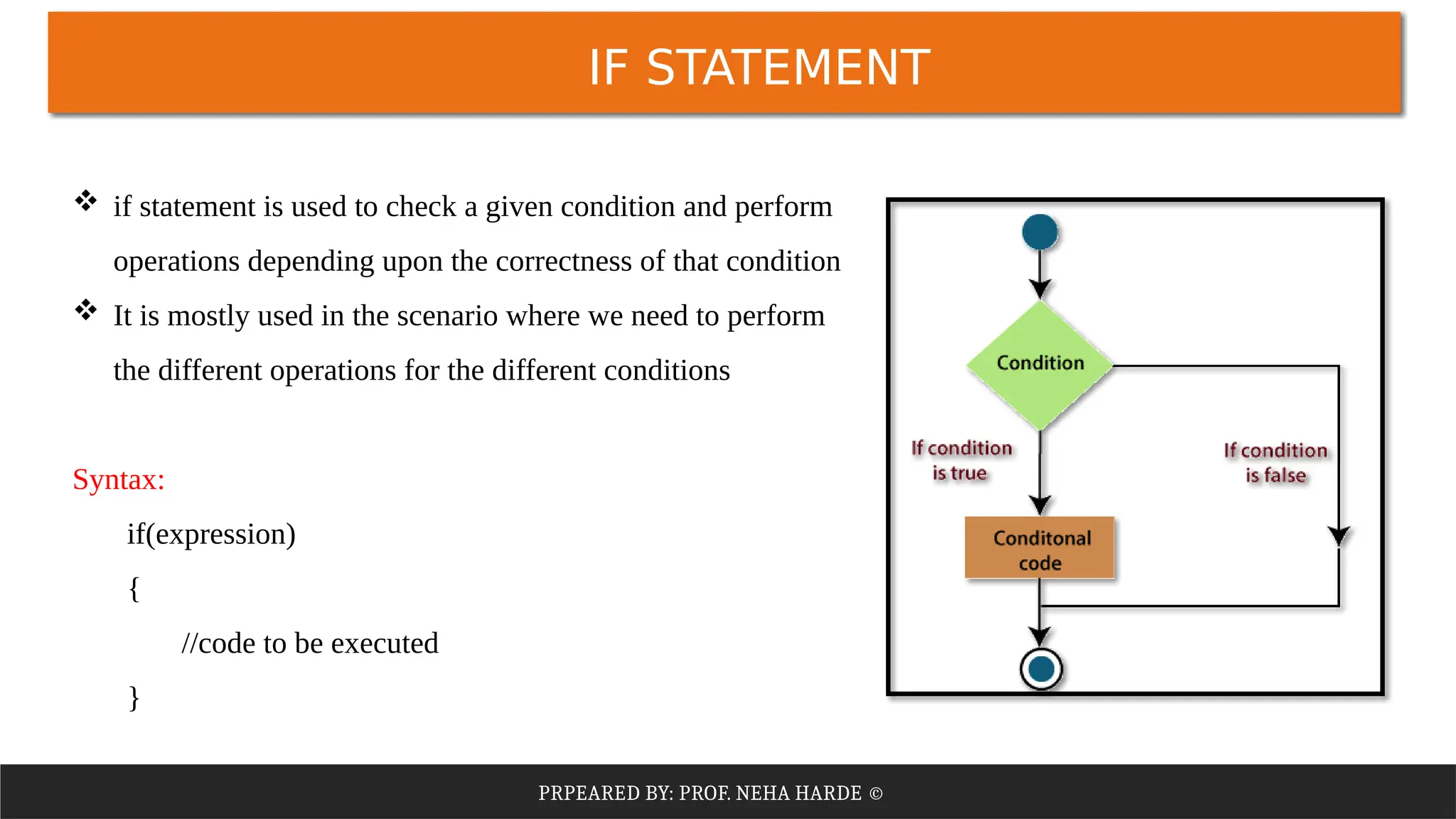 IF STATEMENT

❖ if statement is used to check a given condition and perform operations depending upon the correctness of that condition

❖ It is mostly used in the scenario where we need to perform the different operations for the different conditions

Syntax:

if(expression)

{

//code to be executed

}

Condition

If condition is true

If condition is false

Conditonal code

PRPEARED BY: PROF. NEHA HARDE ©